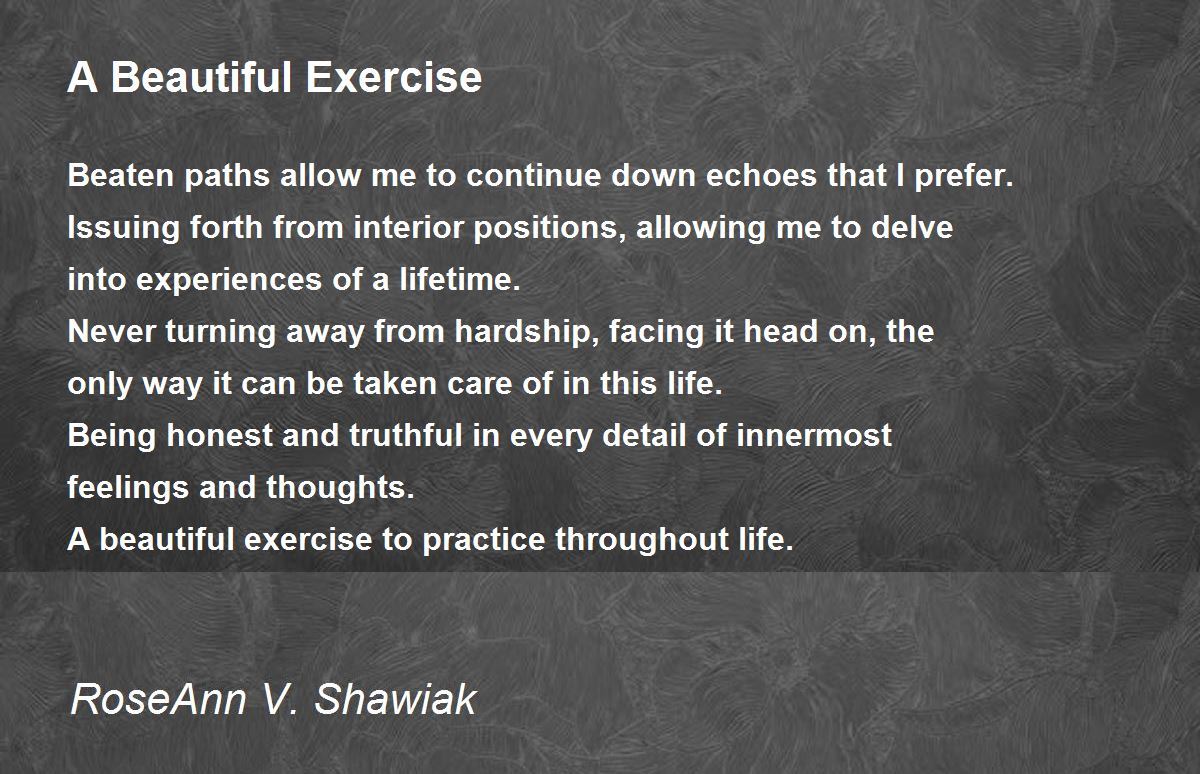 A Beautiful Exercise

Beaten paths allow me to continue down echoes that I prefer.
Issuing forth from interior positions, allowing me to delve into experiences of a lifetime.
Never turning away from hardship, facing it head on, the only way it can be taken care of in this life.
Being honest and truthful in every detail of innermost feelings and thoughts.
A beautiful exercise to practice throughout life.

RoseAnn V. Shawiak